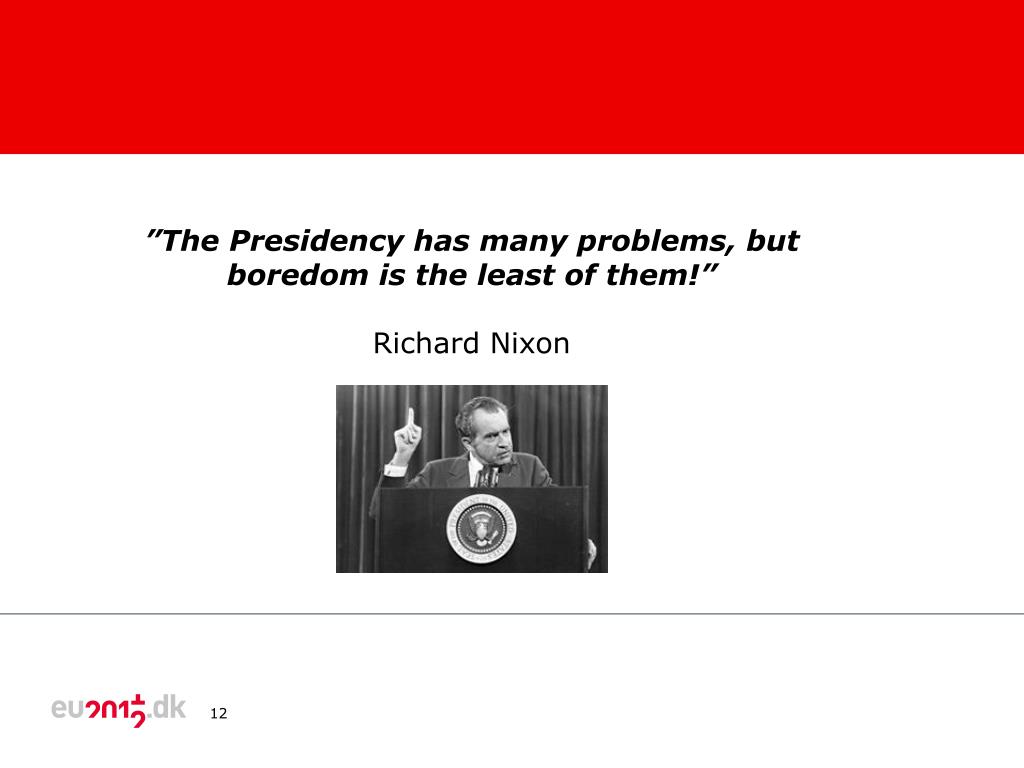 ”The Presidency has many problems, but boredom is the least of them!”

Richard Nixon

eu2012.dk

12